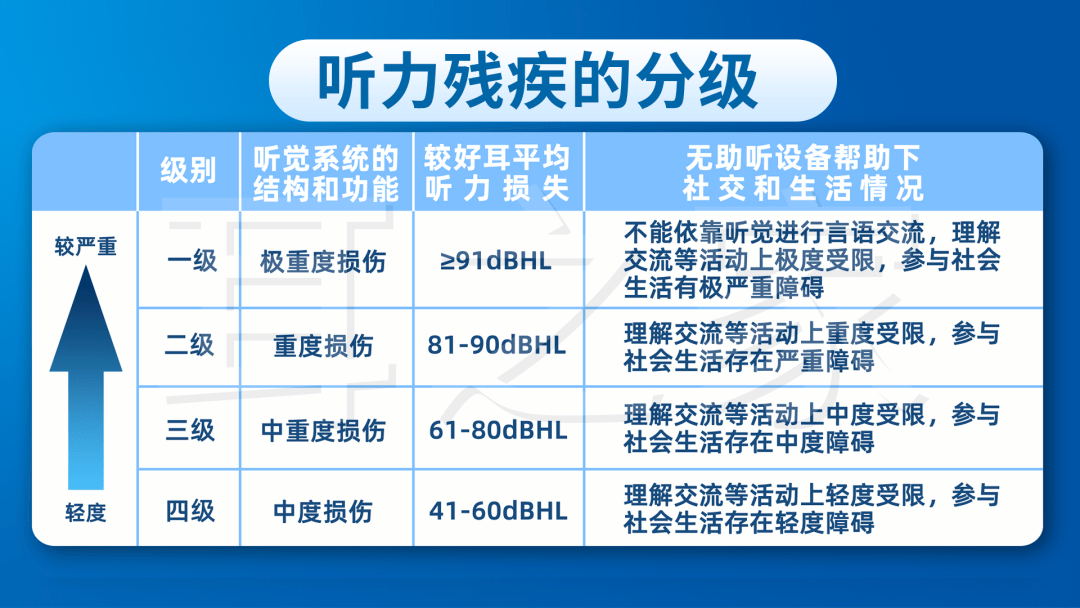 听力残疾的分级

|  | 级别 | 听觉系统的结构和功能 | 较好耳平均听力损失 | 无助听设备帮助下社交和生活情况 |
|---|---|---|---|---|
| 较严重 | 一级 | 极重度损伤 | ≥91dBHL | 不能依靠听觉进行言语交流，理解交流等活动上极度受限，参与社会生活有极严重障碍 |
|  | 二级 | 重度损伤 | 81-90dBHL | 理解交流等活动上重度受限，参与社会生活存在严重障碍 |
|  | 三级 | 中重度损伤 | 61-80dBHL | 理解交流等活动上中度受限，参与社会生活存在中度障碍 |
| 轻度 | 四级 | 中度损伤 | 41-60dBHL | 理解交流等活动上轻度受限，参与社会生活存在轻度障碍 |